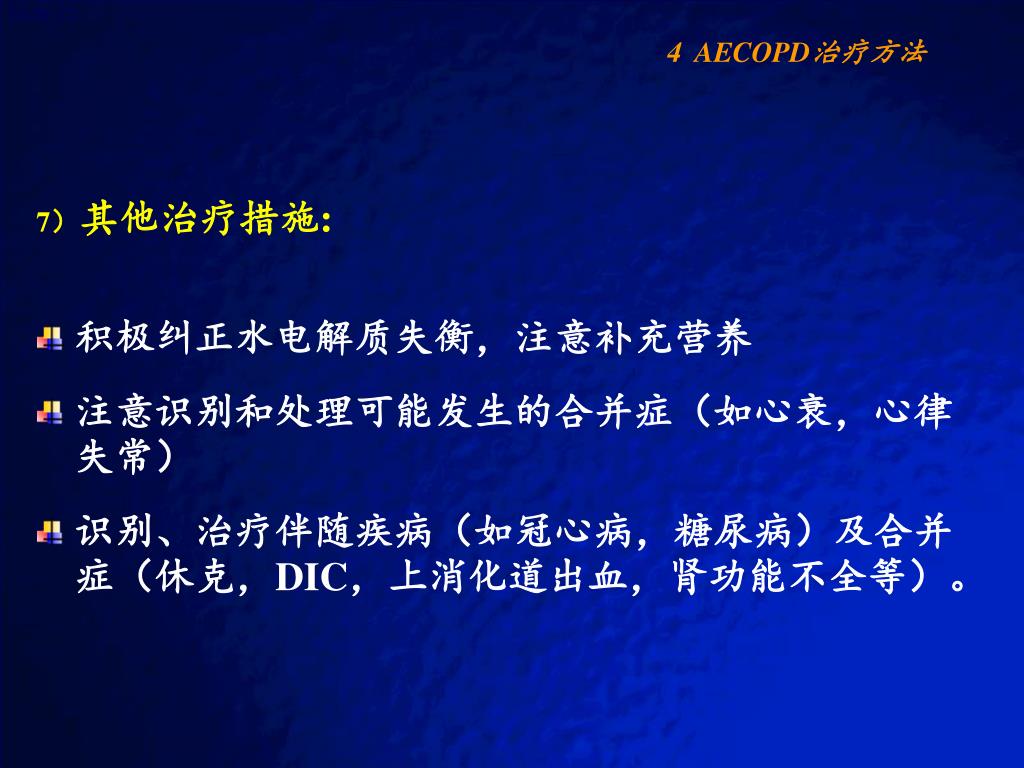 4 AECOPD治疗方法

7）其他治疗措施:

积极纠正水电解质失衡，注意补充营养

注意识别和处理可能发生的合并症（如心衰，心律失常）

识别、治疗伴随疾病（如冠心病，糖尿病）及合并症（休克，DIC，上消化道出血，肾功能不全等）。